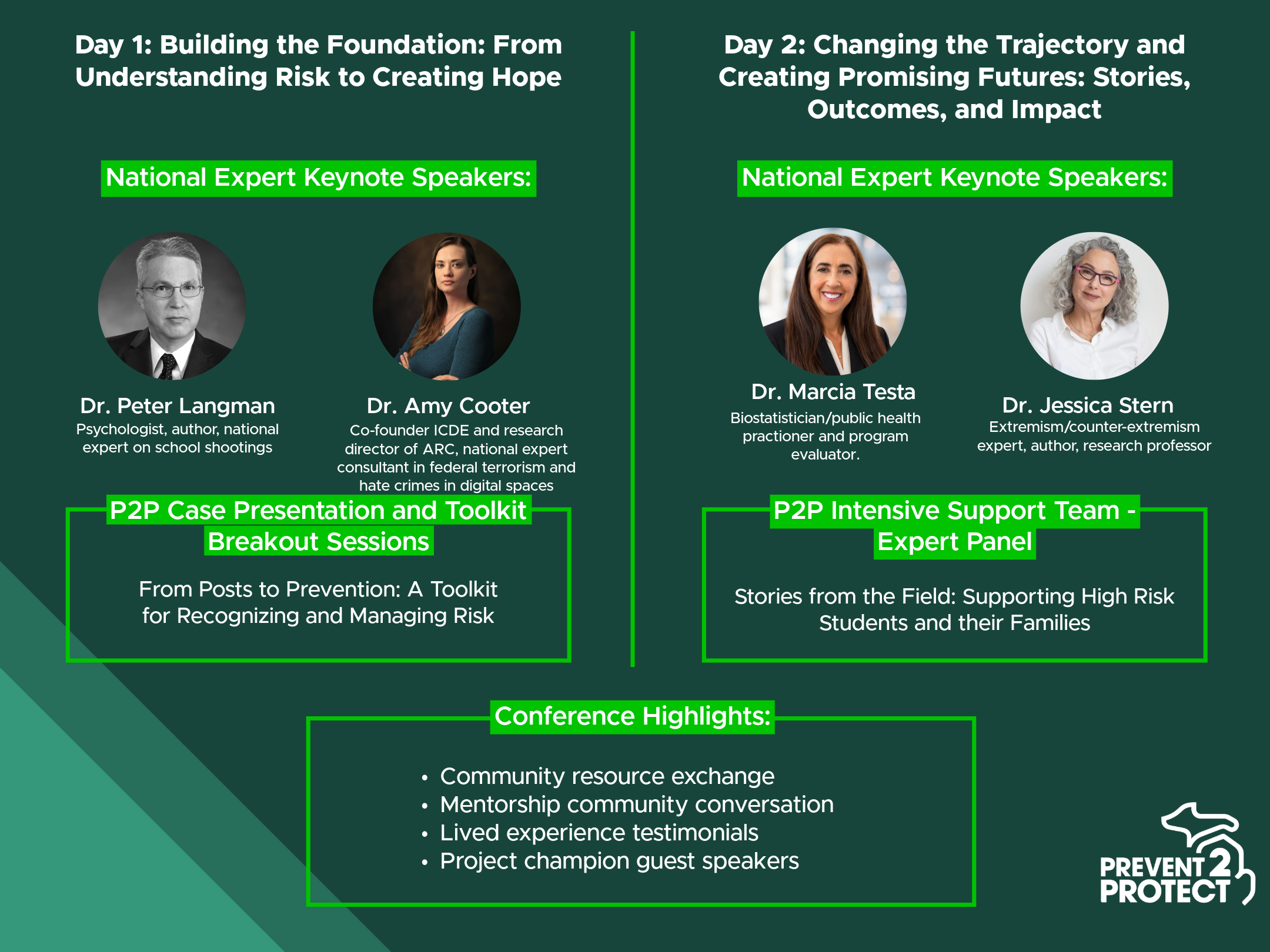 Day 1: Building the Foundation: From Understanding Risk to Creating Hope

National Expert Keynote Speakers:

Dr. Peter Langman
Psychologist, author, national expert on school shootings

Dr. Amy Cooter
Co-founder ICDE and research director of ARC, national expert consultant in federal terrorism and hate crimes in digital spaces

P2P Case Presentation and Toolkit Breakout Sessions

From Posts to Prevention: A Toolkit for Recognizing and Managing Risk

Day 2: Changing the Trajectory and Creating Promising Futures: Stories, Outcomes, and Impact

National Expert Keynote Speakers:

Dr. Marcia Testa
Biostatistician/public health practioner and program evaluator.

Dr. Jessica Stern
Extremism/counter-extremism expert, author, research professor

P2P Intensive Support Team - Expert Panel

Stories from the Field: Supporting High Risk Students and their Families

Conference Highlights:

• Community resource exchange
• Mentorship community conversation
• Lived experience testimonials
• Project champion guest speakers

PREVENT 2 PROTECT